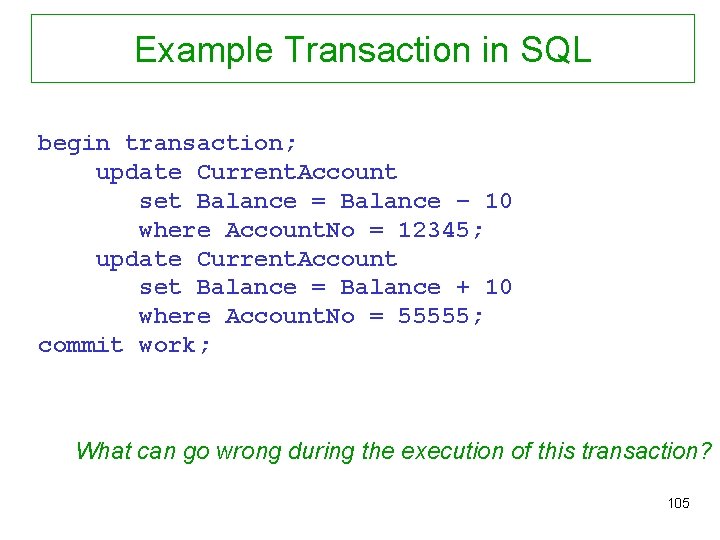 Example Transaction in SQL

begin transaction;
    update CurrentAccount
        set Balance = Balance – 10
        where AccountNo = 12345;
    update CurrentAccount
        set Balance = Balance + 10
        where AccountNo = 55555;
commit work;

What can go wrong during the execution of this transaction?

105